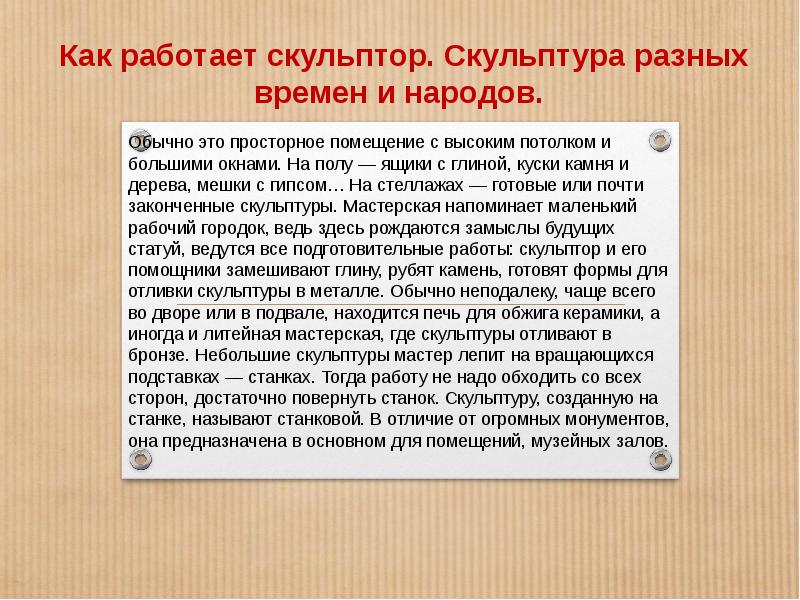 Как работает скульптор. Скульптура разных времен и народов.

Обычно это просторное помещение с высоким потолком и большими окнами. На полу — ящики с глиной, куски камня и дерева, мешки с гипсом… На стеллажах — готовые или почти законченные скульптуры. Мастерская напоминает маленький рабочий городок, ведь здесь рождаются замыслы будущих статуй, ведутся все подготовительные работы: скульптор и его помощники замешивают глину, рубят камень, готовят формы для отливки скульптуры в металле. Обычно неподалеку, чаще всего во дворе или в подвале, находится печь для обжига керамики, а иногда и литейная мастерская, где скульптуры отливают в бронзе. Небольшие скульптуры мастер лепит на вращающихся подставках — станках. Тогда работу не надо обходить со всех сторон, достаточно повернуть станок. Скульптуру, созданную на станке, называют станковой. В отличие от огромных монументов, она предназначена в основном для помещений, музейных залов.